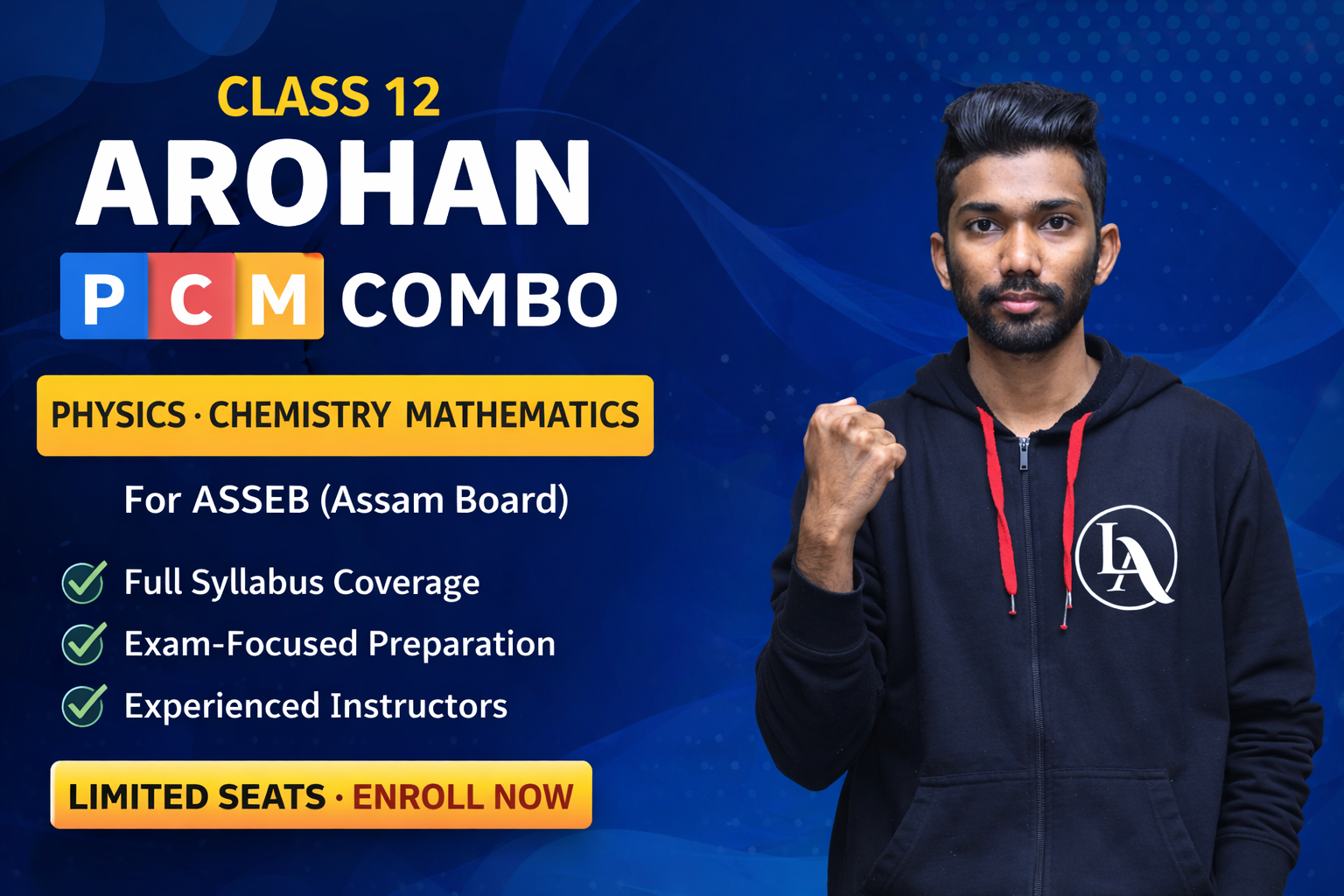 CLASS 12
AROHAN
P C M COMBO

PHYSICS · CHEMISTRY MATHEMATICS

For ASSEB (Assam Board)

Full Syllabus Coverage
Exam-Focused Preparation
Experienced Instructors

LIMITED SEATS · ENROLL NOW

LA